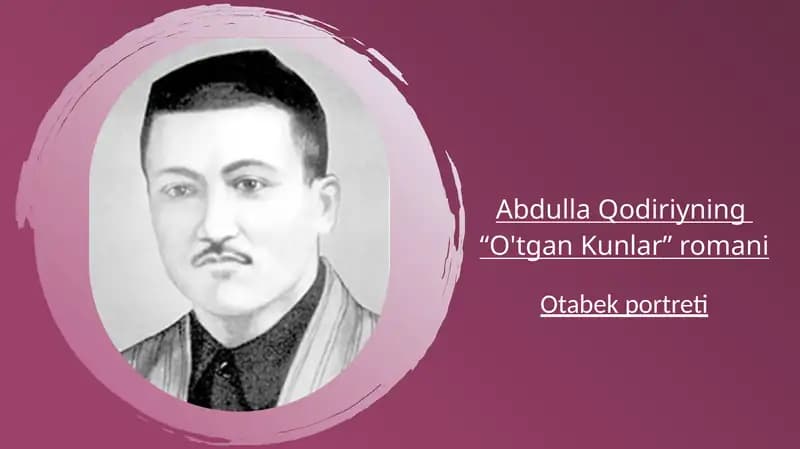 Abdulla Qodiriyning “O'tgan Kunlar” romani

Otabek portreti